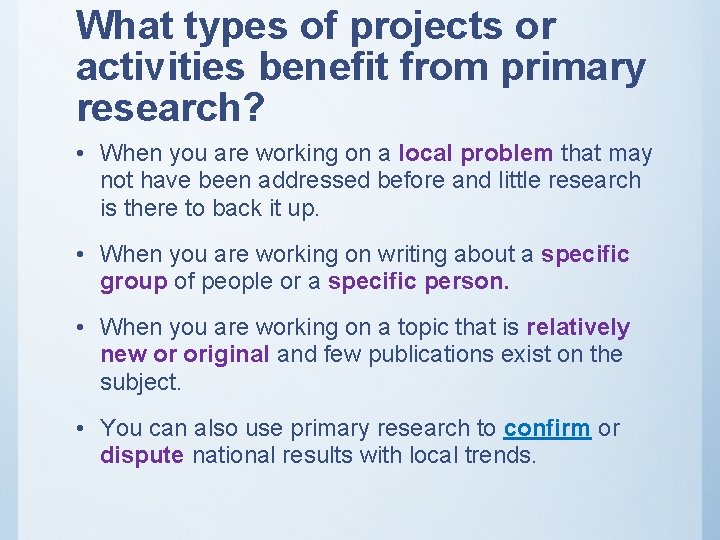 What types of projects or activities benefit from primary research?

• When you are working on a local problem that may not have been addressed before and little research is there to back it up.

• When you are working on writing about a specific group of people or a specific person.

• When you are working on a topic that is relatively new or original and few publications exist on the subject.

• You can also use primary research to confirm or dispute national results with local trends.